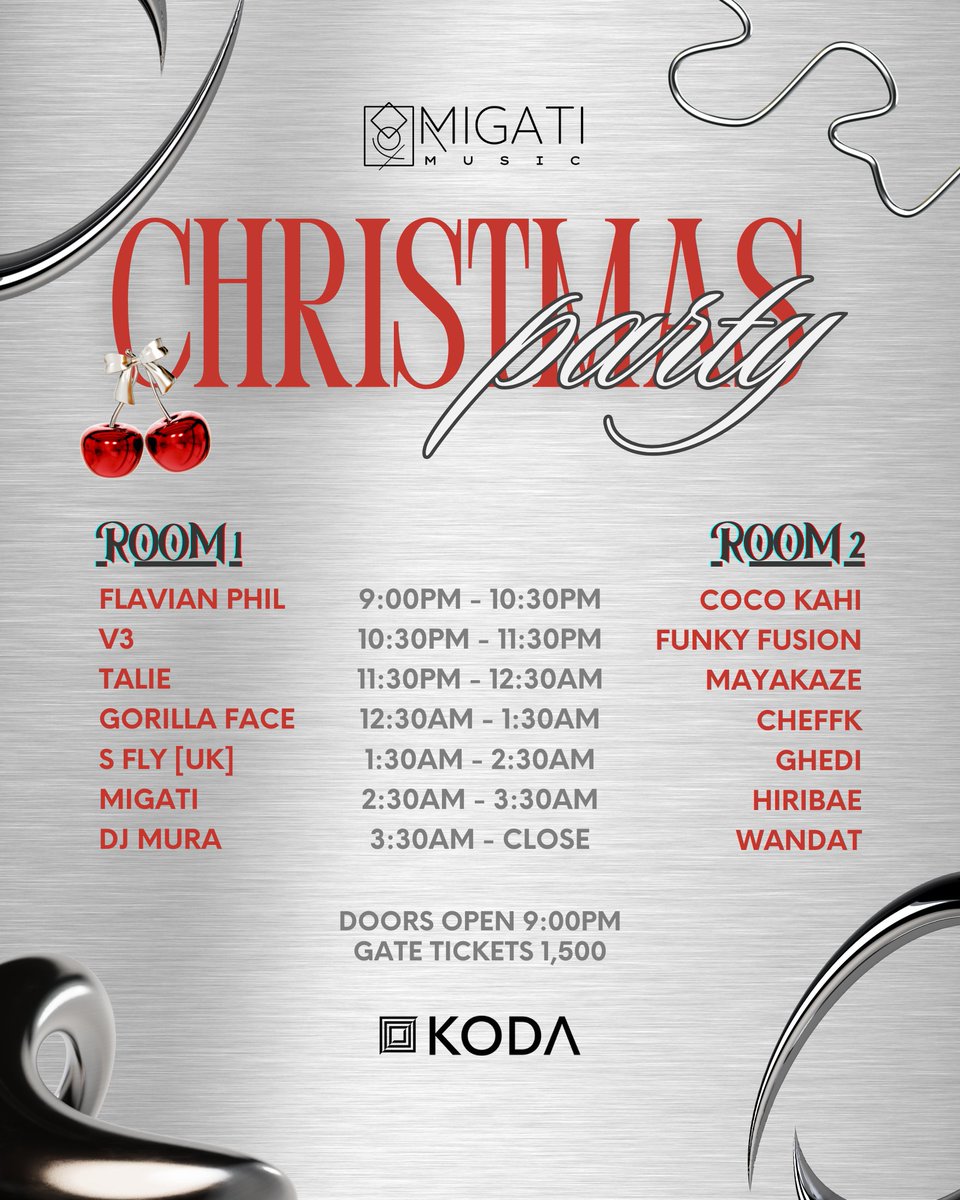 MIGATI
MUSIC

CHRISTMAS
party

ROOM 1

FLAVIAN PHIL
V3
TALIE
GORILLA FACE
S FLY [UK]
MIGATI
DJ MURA

9:00PM - 10:30PM
10:30PM - 11:30PM
11:30PM - 12:30AM
12:30AM - 1:30AM
1:30AM - 2:30AM
2:30AM - 3:30AM
3:30AM - CLOSE

ROOM 2

COCO KAHI
FUNKY FUSION
MAYAKAZE
CHEFFK
GHEDI
HIRIBAE
WANDAT

DOORS OPEN 9:00PM
GATE TICKETS 1,500

KODA